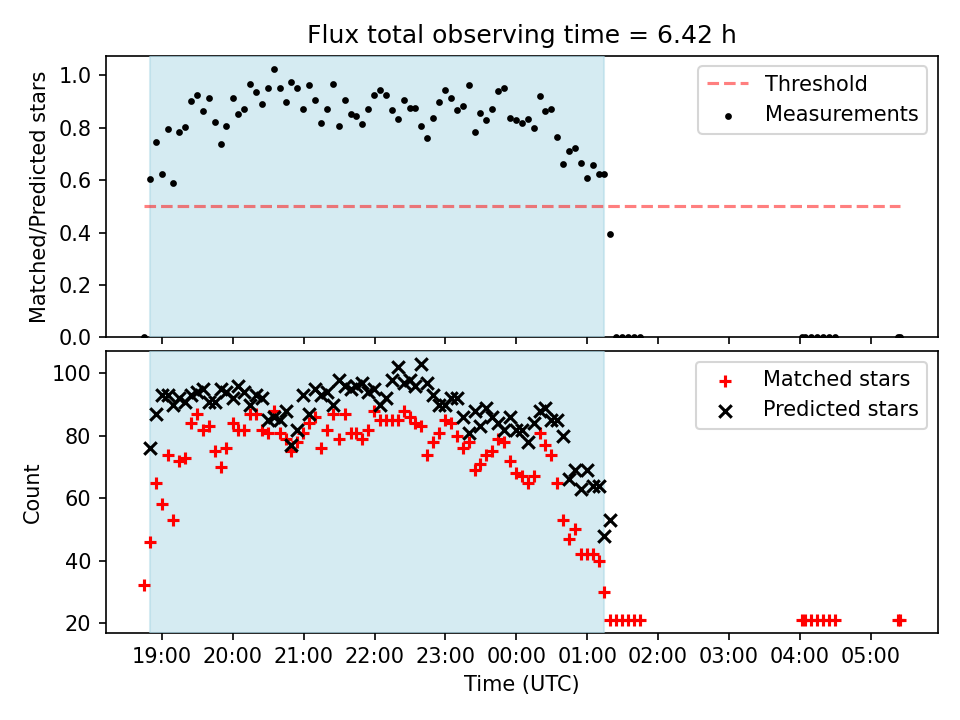 Flux total observing time = 6.42 h

Matched/Predicted stars

1.0
0.8
0.6
0.4
0.2
0.0

Threshold
Measurements

Count

100
80
60
40
20

Matched stars
Predicted stars

19:00 20:00 21:00 22:00 23:00 00:00 01:00 02:00 03:00 04:00 05:00

Time (UTC)